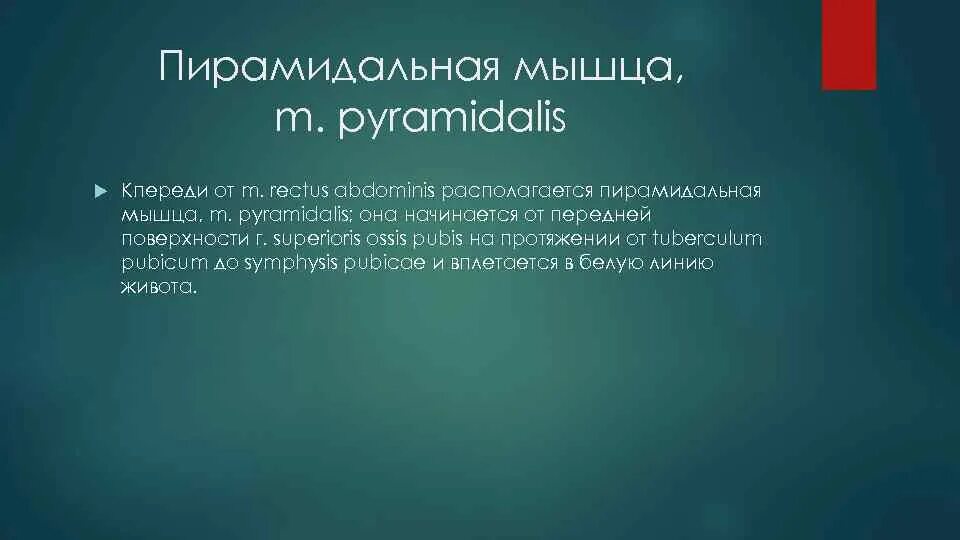 Пирамидальная мышца, m. pyramidalis

Кпереди от m. rectus abdominis располагается пирамидальная мышца, m. pyramidalis; она начинается от передней поверхности r. superioris ossis pubis на протяжении от tuberculum pubicum до symphysis pubicae и вплетается в белую линию живота.